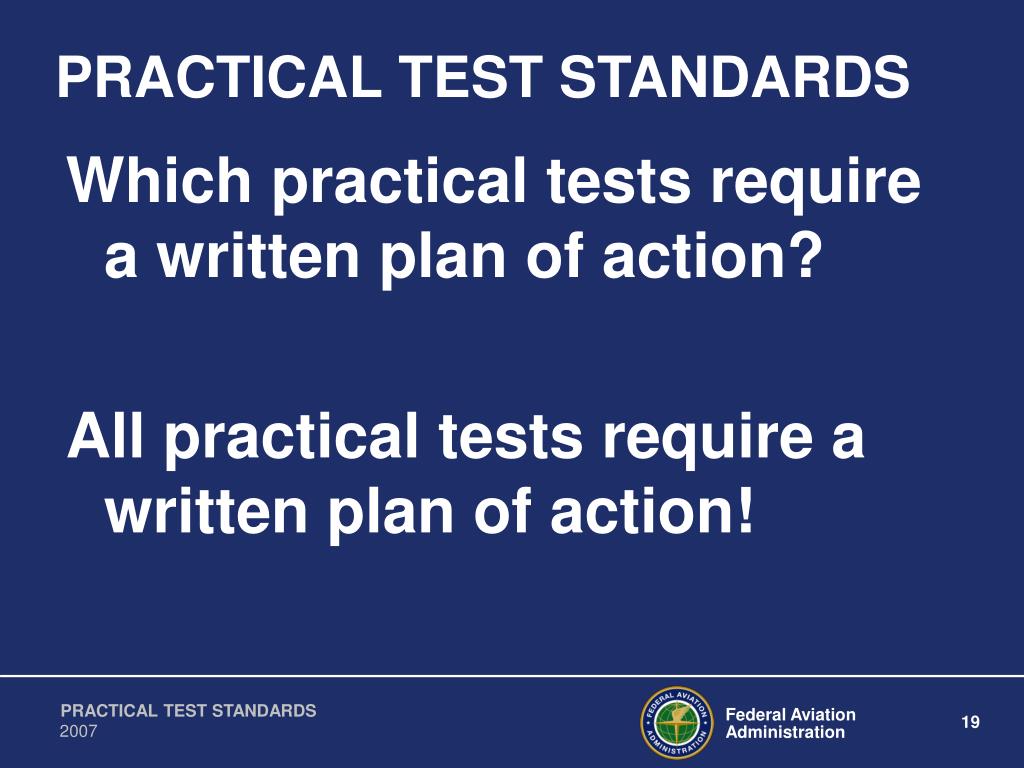 PRACTICAL TEST STANDARDS

Which practical tests require a written plan of action?

All practical tests require a written plan of action!

PRACTICAL TEST STANDARDS
2007

FEDERAL AVIATION ADMINISTRATION

Federal Aviation Administration

19